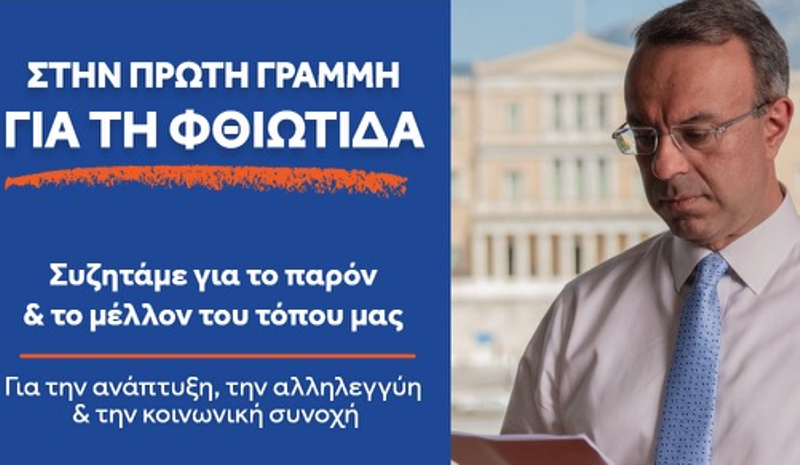 ΣΤΗΝ ΠΡΩΤΗ ΓΡΑΜΜΗ
ΓΙΑ ΤΗ ΦΘΙΩΤΙΔΑ

Συζητάμε για το παρόν & το μέλλον του τόπου μας

Για την ανάπτυξη, την αλληλεγγύη & την κοινωνική συνοχή